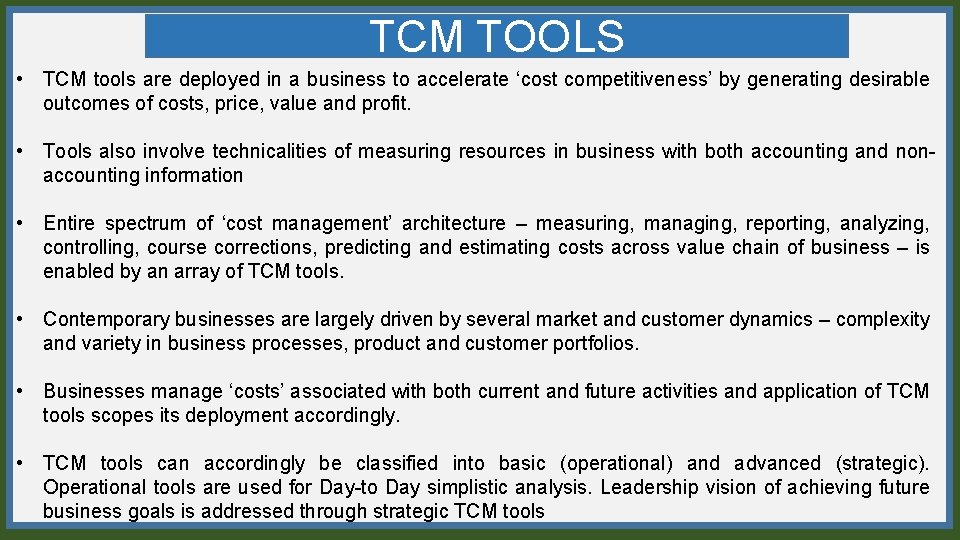 TCM TOOLS

• TCM tools are deployed in a business to accelerate ‘cost competitiveness’ by generating desirable outcomes of costs, price, value and profit.

• Tools also involve technicalities of measuring resources in business with both accounting and non-accounting information

• Entire spectrum of ‘cost management’ architecture – measuring, managing, reporting, analyzing, controlling, course corrections, predicting and estimating costs across value chain of business – is enabled by an array of TCM tools.

• Contemporary businesses are largely driven by several market and customer dynamics – complexity and variety in business processes, product and customer portfolios.

• Businesses manage ‘costs’ associated with both current and future activities and application of TCM tools scopes its deployment accordingly.

• TCM tools can accordingly be classified into basic (operational) and advanced (strategic). Operational tools are used for Day-to Day simplistic analysis. Leadership vision of achieving future business goals is addressed through strategic TCM tools